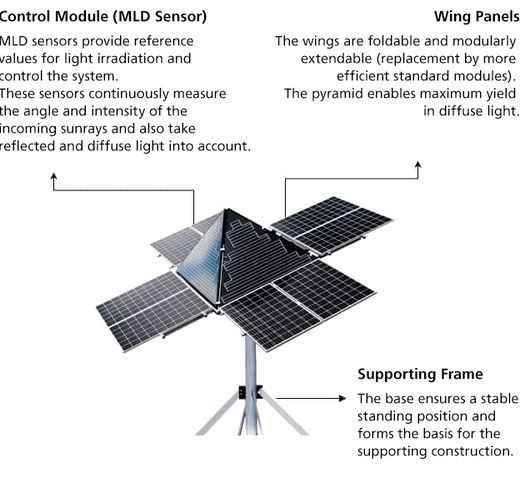 Control Module (MLD Sensor)

MLD sensors provide reference values for light irradiation and control the system. These sensors continuously measure the angle and intensity of the incoming sunrays and also take reflected and diffuse light into account.

Wing Panels

The wings are foldable and modularly extendable (replacement by more efficient standard modules). The pyramid enables maximum yield in diffuse light.

Supporting Frame

The base ensures a stable standing position and forms the basis for the supporting construction.